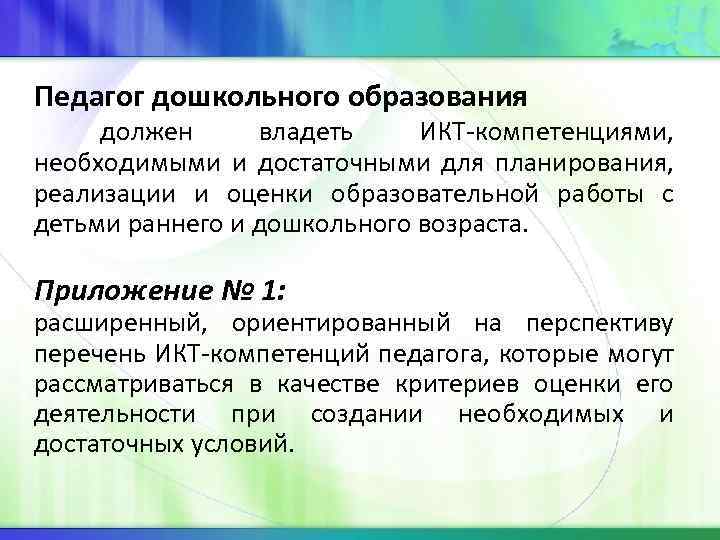 Педагог дошкольного образования
должен владеть ИКТ-компетенциями, необходимыми и достаточными для планирования, реализации и оценки образовательной работы с детьми раннего и дошкольного возраста.

Приложение № 1:
расширенный, ориентированный на перспективу перечень ИКТ-компетенций педагога, которые могут рассматриваться в качестве критериев оценки его деятельности при создании необходимых и достаточных условий.